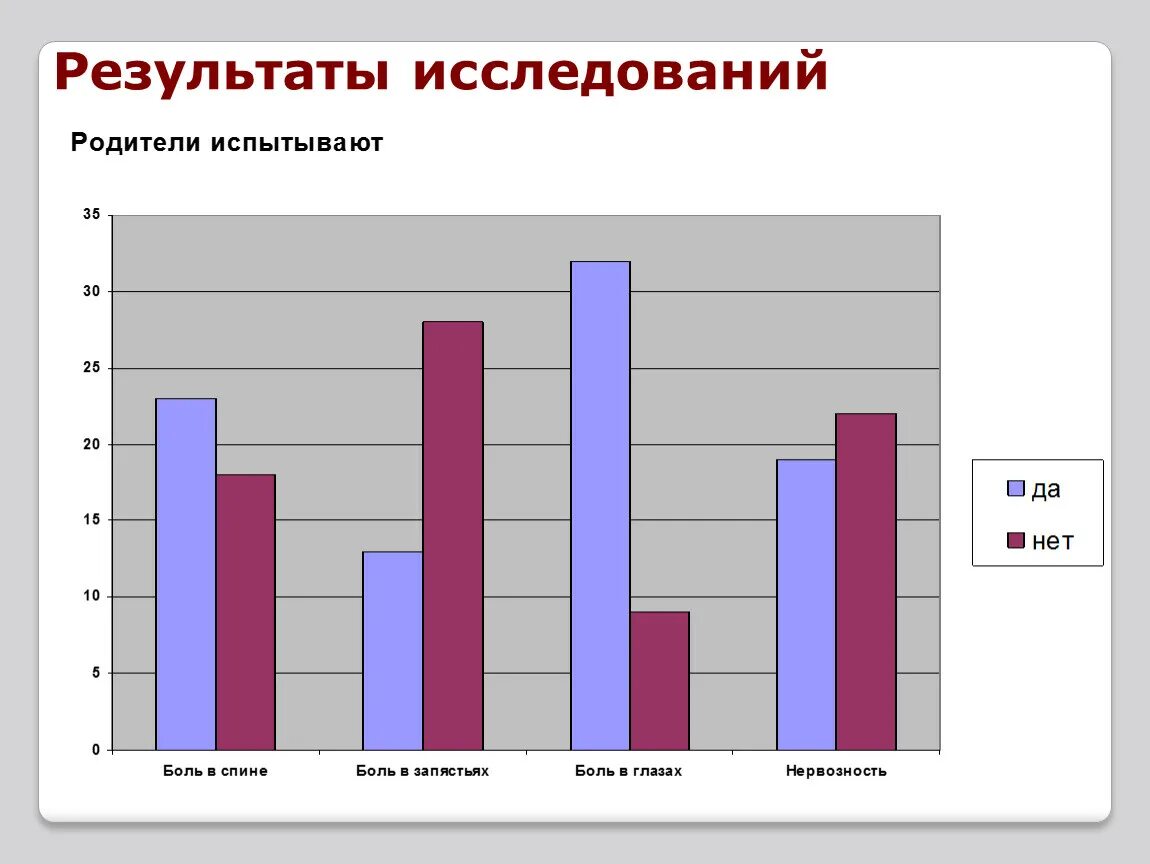 Результаты исследований

Родители испытывают

35
30
25
20
15
10
5
0

Боль в спине
Боль в запястьях
Боль в глазах
Нервозность

да
нет